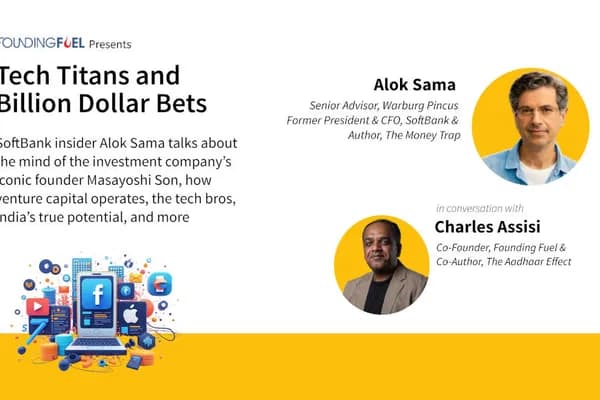 FOUNDINGFUEL Presents

Tech Titans and Billion Dollar Bets

SoftBank insider Alok Sama talks about the mind of the investment company's iconic founder Masayoshi Son, how venture capital operates, the tech bros, India's true potential, and more

Alok Sama

Senior Advisor, Warburg Pincus
Former President & CFO, SoftBank &
Author, The Money Trap

in conversation with

Charles Assisi

Co-Founder, Founding Fuel &
Co-Author, The Aadhaar Effect